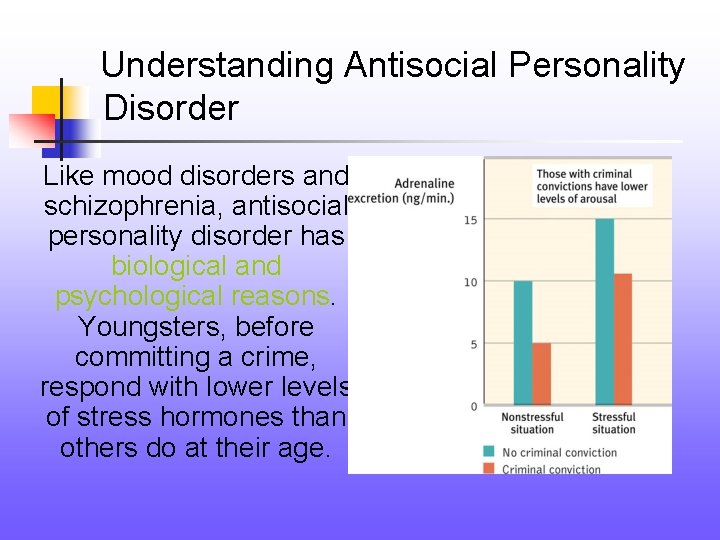 Understanding Antisocial Personality Disorder

Like mood disorders and schizophrenia, antisocial personality disorder has biological and psychological reasons. Youngsters, before committing a crime, respond with lower levels of stress hormones than others do at their age.

Adrenaline excretion (ng/min.)

Those with criminal convictions have lower levels of arousal

15
10
5
0

Nonstressful situation
Stressful situation

No criminal conviction
Criminal conviction